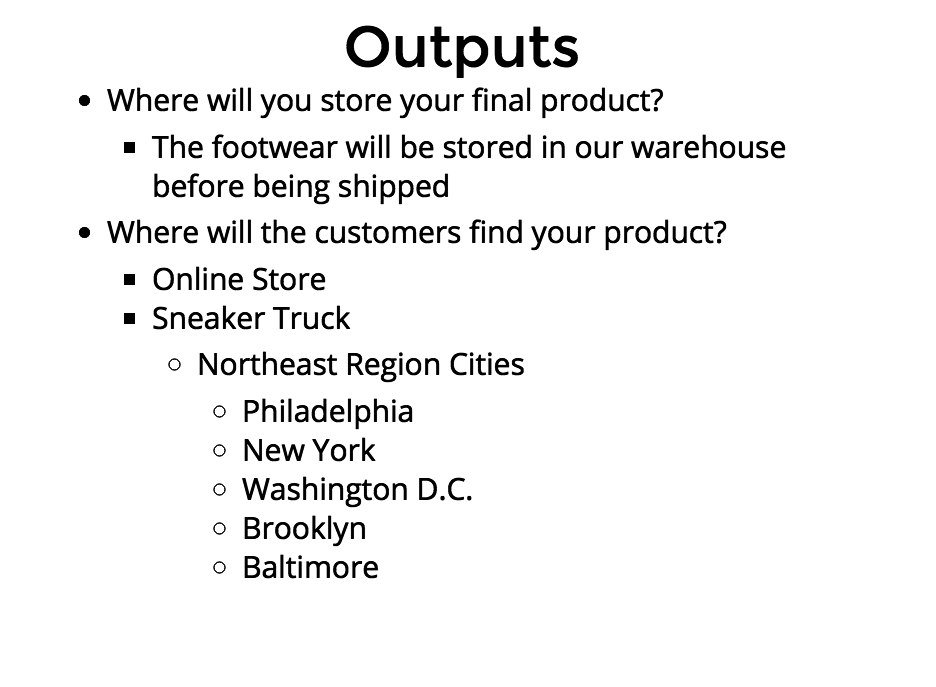 Outputs

- Where will you store your final product?
  - The footwear will be stored in our warehouse before being shipped
- Where will the customers find your product?
  - Online Store
  - Sneaker Truck
    - Northeast Region Cities
      - Philadelphia
      - New York
      - Washington D.C.
      - Brooklyn
      - Baltimore